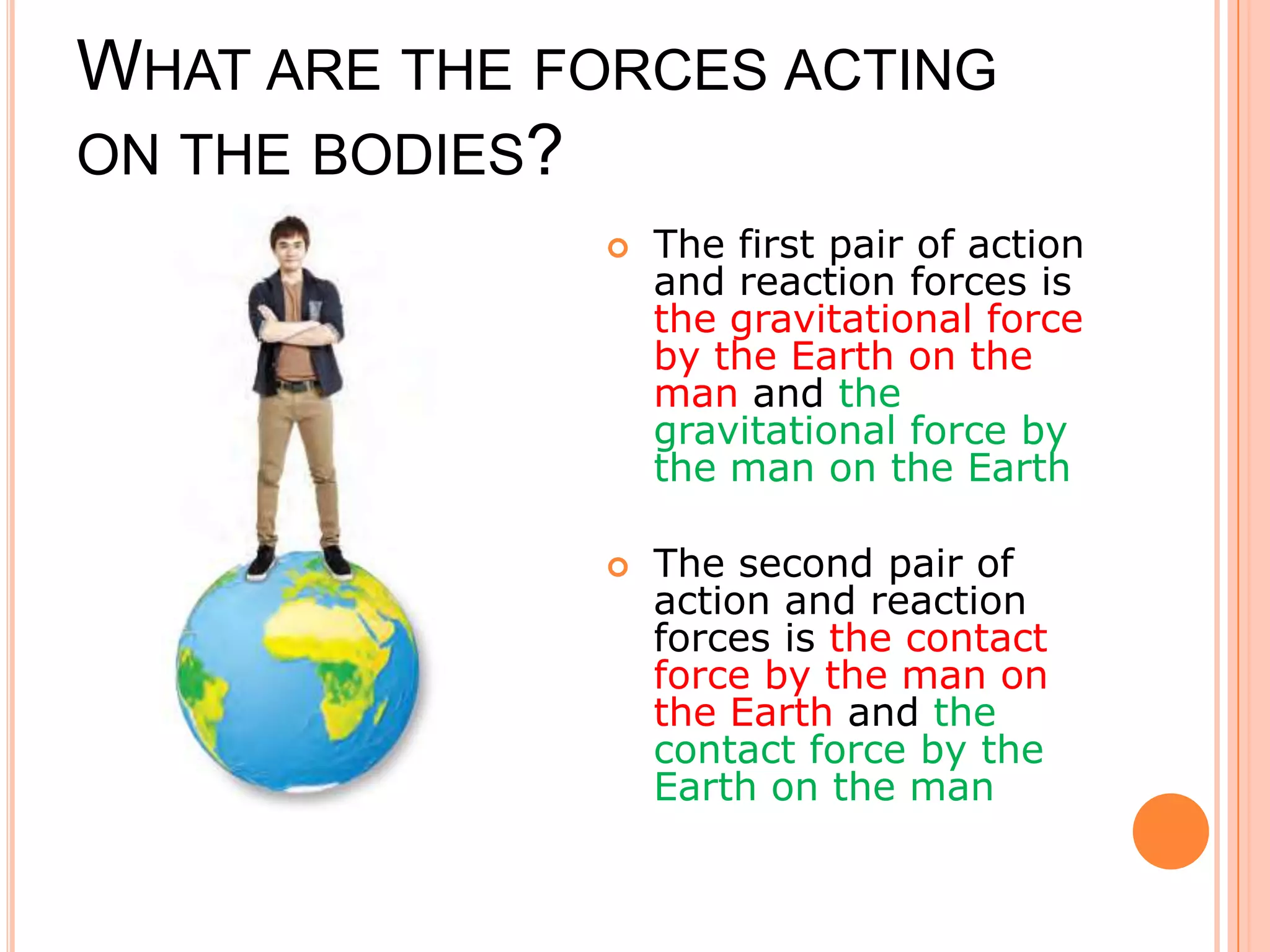 WHAT ARE THE FORCES ACTING ON THE BODIES?

The first pair of action and reaction forces is the gravitational force by the Earth on the man and the gravitational force by the man on the Earth

The second pair of action and reaction forces is the contact force by the man on the Earth and the contact force by the Earth on the man